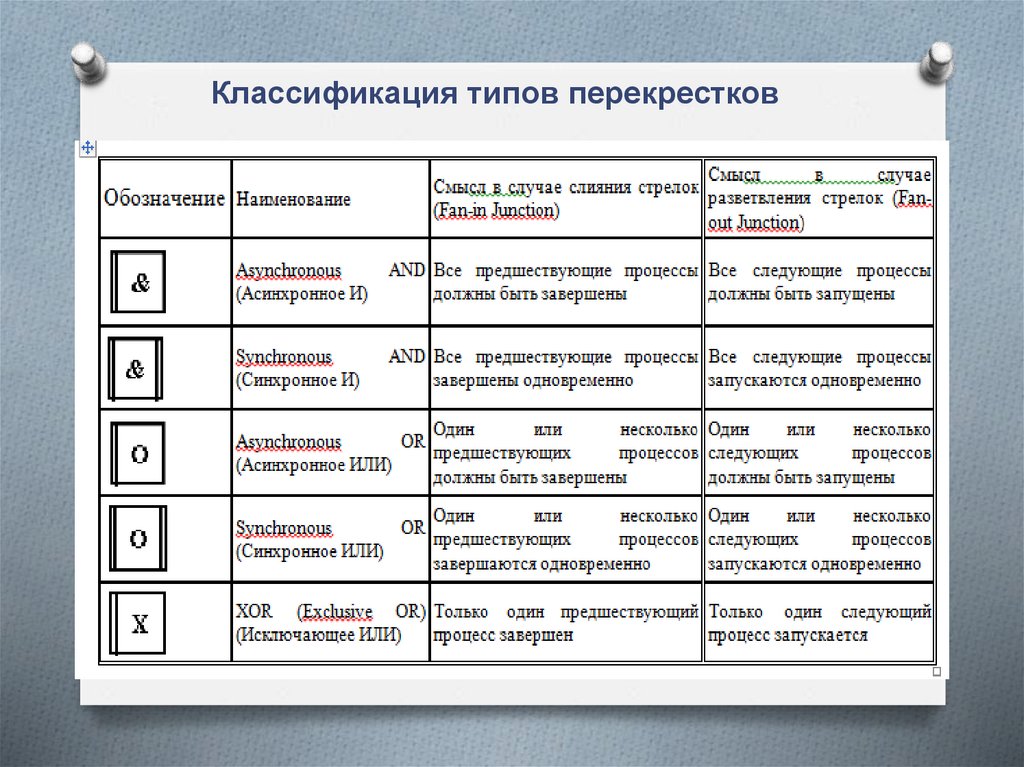 Классификация типов перекрестков

| Обозначение | Наименование | Смысл в случае слияния стрелок (Fan-in Junction) | Смысл в случае разветвления стрелок (Fan-out Junction) |
|---|---|---|---|
| & | Asynchronous AND (Асинхронное И) | Все предшествующие процессы должны быть завершены | Все следующие процессы должны быть запущены |
| & | Synchronous AND (Синхронное И) | Все предшествующие процессы завершены одновременно | Все следующие процессы запускаются одновременно |
| O | Asynchronous OR (Асинхронное ИЛИ) | Один или несколько предшествующих процессов должны быть завершены | Один или несколько следующих процессов должны быть запущены |
| O | Synchronous OR (Синхронное ИЛИ) | Один или несколько предшествующих процессов завершаются одновременно | Один или несколько следующих процессов запускаются одновременно |
| X | XOR (Exclusive OR) (Исключающее ИЛИ) | Только один предшествующий процесс завершен | Только один следующий процесс запускается |